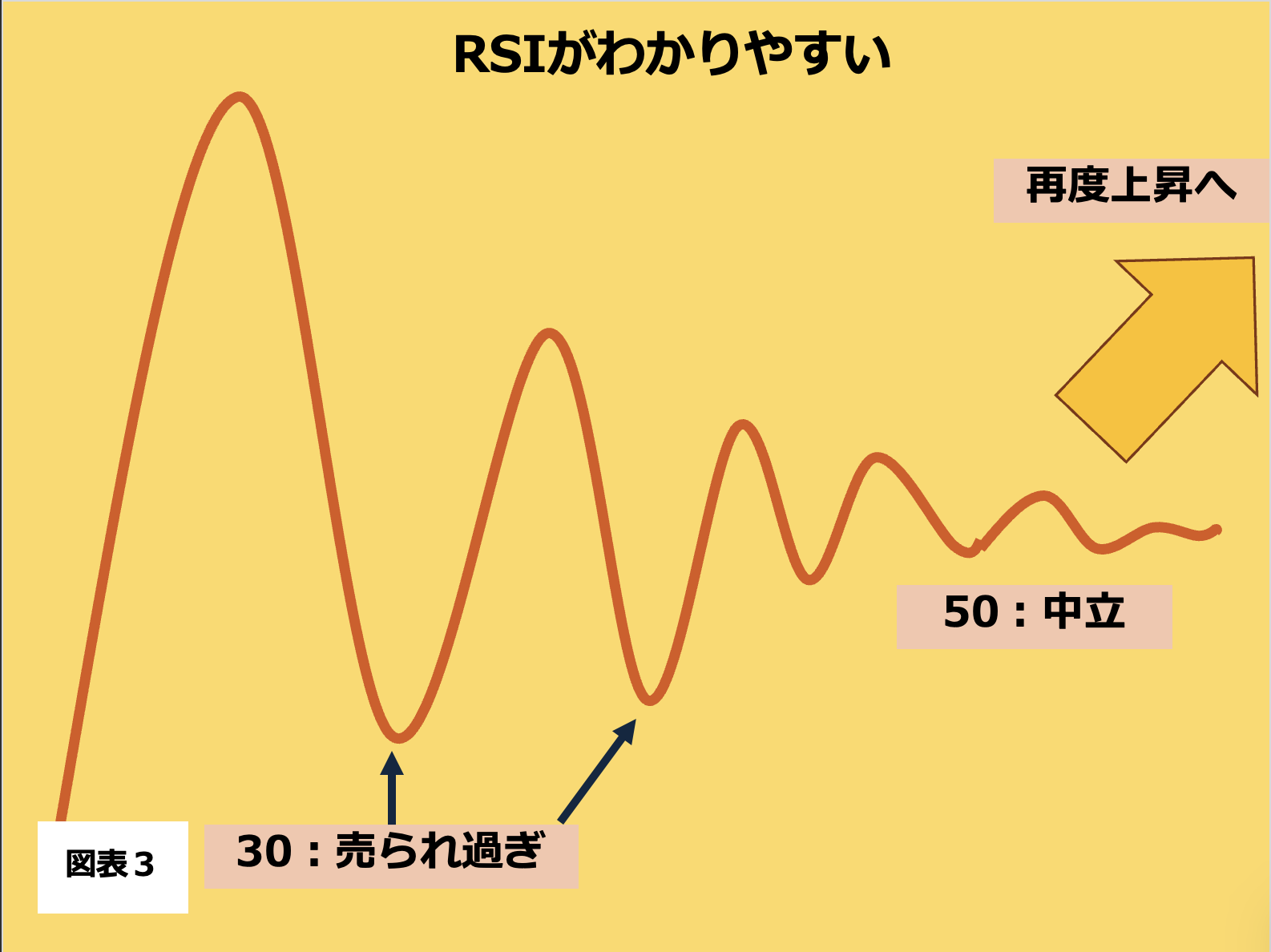 RSIがわかりやすい

再度上昇へ

50：中立

図表３

30：売られ過ぎ